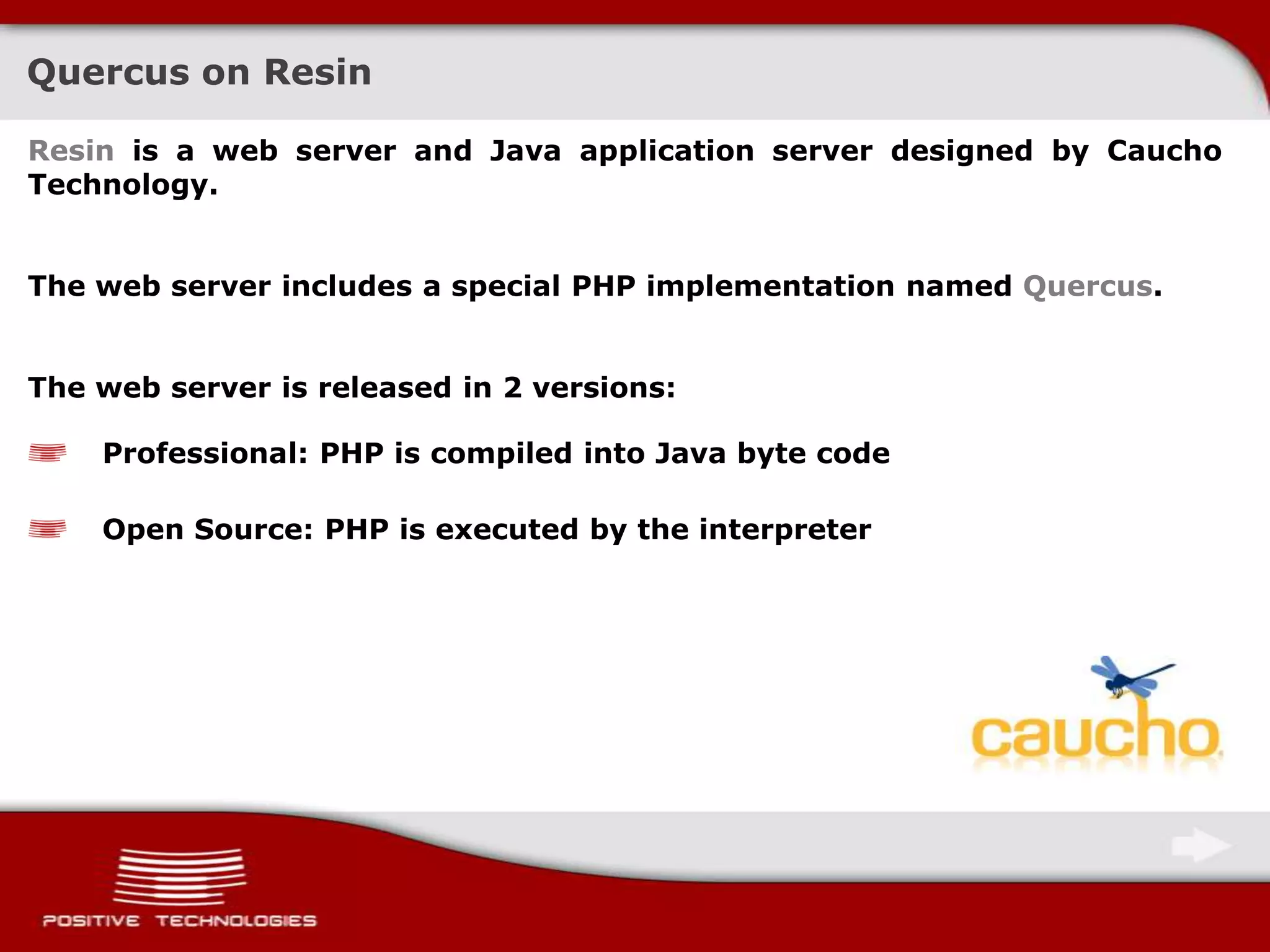 Quercus on Resin

Resin is a web server and Java application server designed by Caucho Technology.

The web server includes a special PHP implementation named Quercus.

The web server is released in 2 versions:

Professional: PHP is compiled into Java byte code

Open Source: PHP is executed by the interpreter

caucho

POSITIVE TECHNOLOGIES